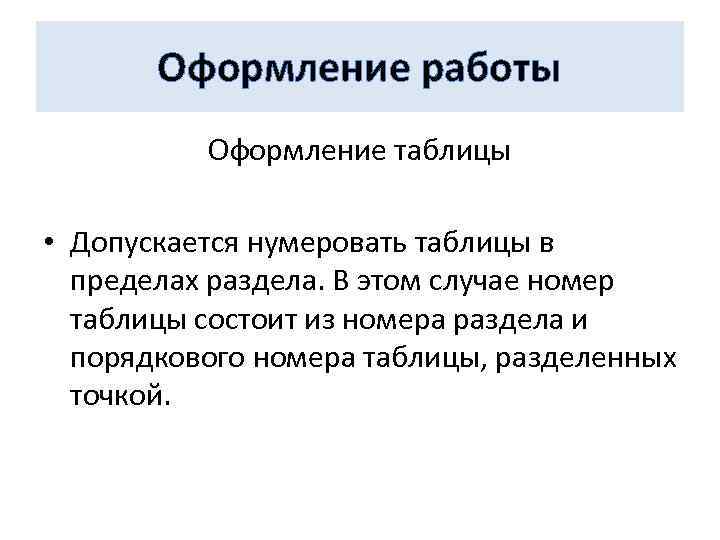 Оформление работы

Оформление таблицы

• Допускается нумеровать таблицы в пределах раздела. В этом случае номер таблицы состоит из номера раздела и порядкового номера таблицы, разделенных точкой.